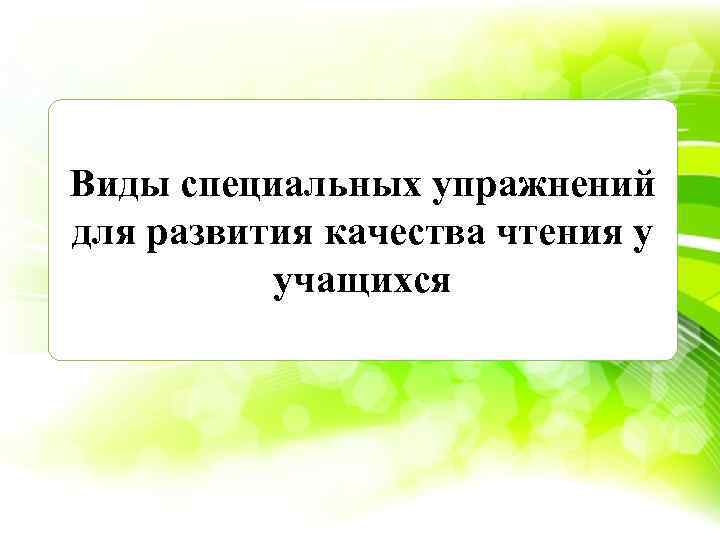 Виды специальных упражнений для развития качества чтения у учащихся